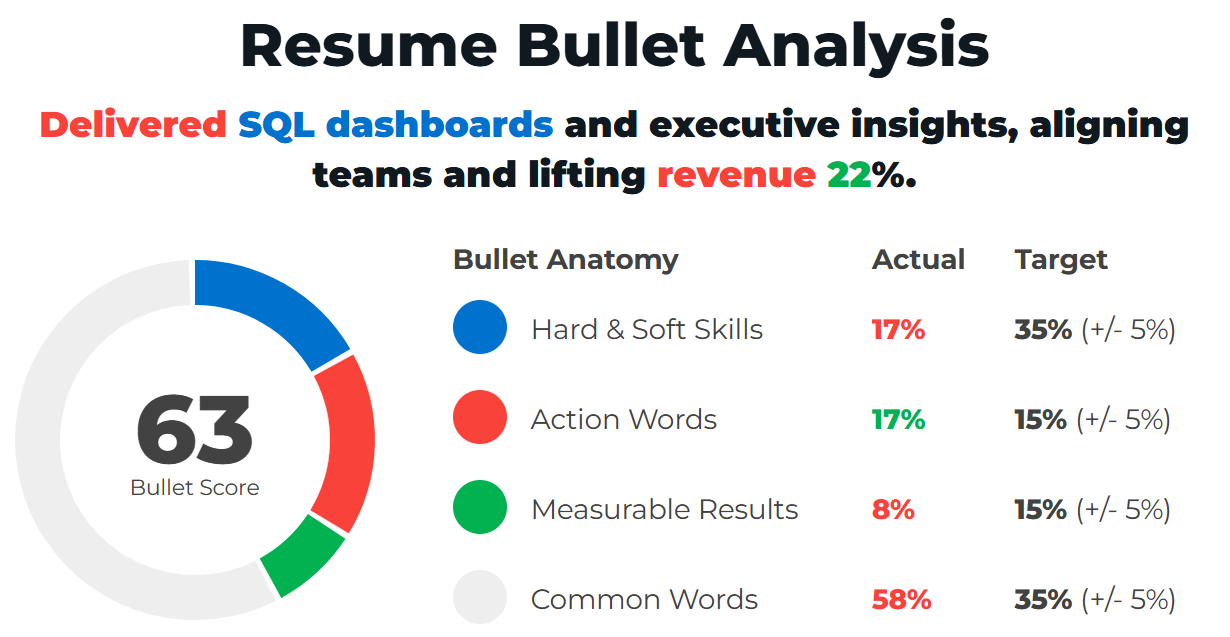 Resume Bullet Analysis

Delivered SQL dashboards and executive insights, aligning teams and lifting revenue 22%.

63
Bullet Score

| Bullet Anatomy | Actual | Target |
|---|---|---|
| Hard & Soft Skills | 17% | 35% (+/- 5%) |
| Action Words | 17% | 15% (+/- 5%) |
| Measurable Results | 8% | 15% (+/- 5%) |
| Common Words | 58% | 35% (+/- 5%) |